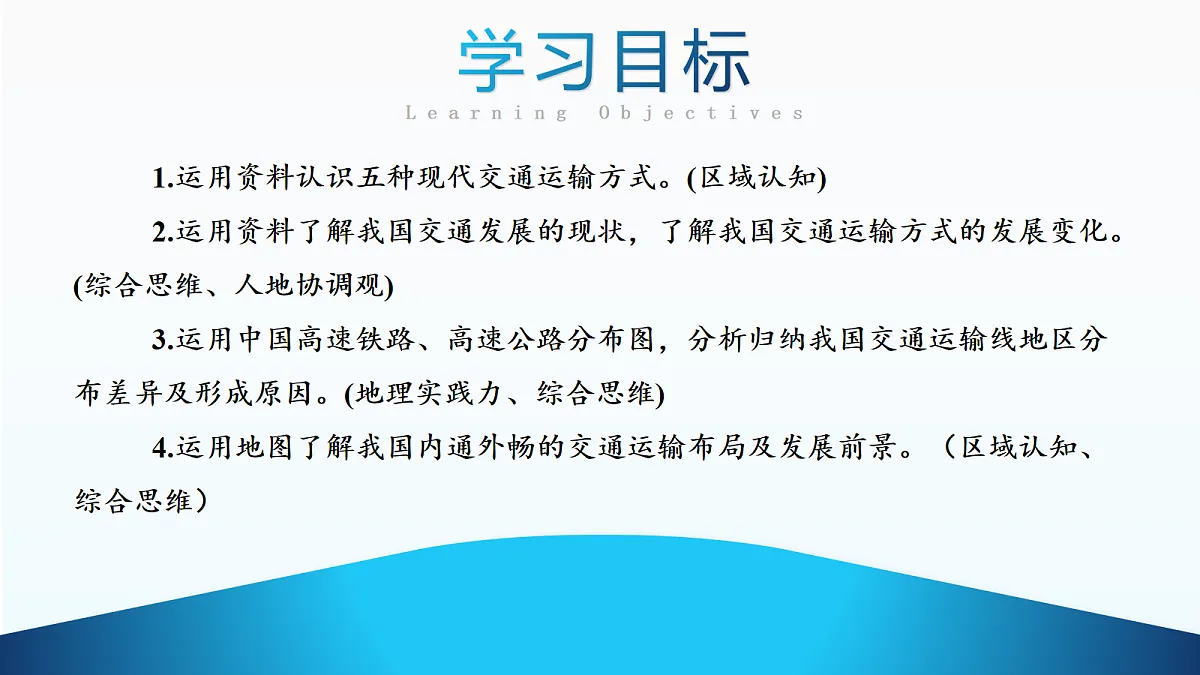 学习目标

Learning Objectives

1.运用资料认识五种现代交通运输方式。(区域认知)

2.运用资料了解我国交通发展的现状，了解我国交通运输方式的发展变化。(综合思维、人地协调观)

3.运用中国高速铁路、高速公路分布图，分析归纳我国交通运输线地区分布差异及形成原因。(地理实践力、综合思维)

4.运用地图了解我国内通外畅的交通运输布局及发展前景。（区域认知、综合思维）